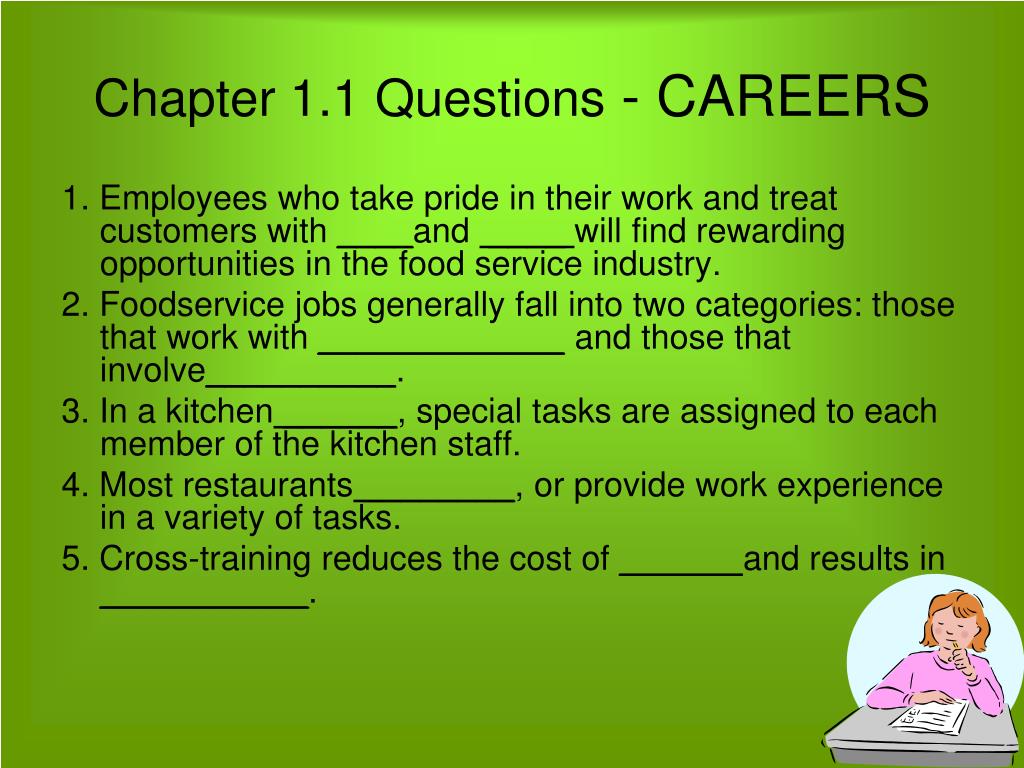 Chapter 1.1 Questions - CAREERS

1. Employees who take pride in their work and treat customers with ____and _____will find rewarding opportunities in the food service industry.
2. Foodservice jobs generally fall into two categories: those that work with _____________ and those that involve__________.
3. In a kitchen_______, special tasks are assigned to each member of the kitchen staff.
4. Most restaurants_________, or provide work experience in a variety of tasks.
5. Cross-training reduces the cost of _______and results in ___________.